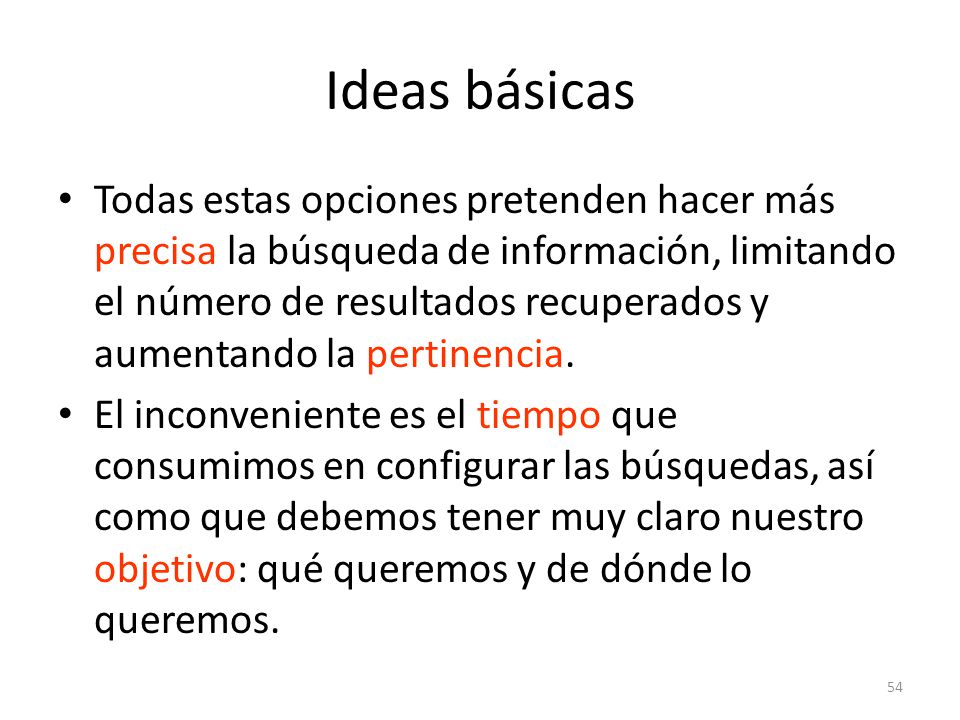 Ideas básicas

• Todas estas opciones pretenden hacer más precisa la búsqueda de información, limitando el número de resultados recuperados y aumentando la pertinencia.

• El inconveniente es el tiempo que consumimos en configurar las búsquedas, así como que debemos tener muy claro nuestro objetivo: qué queremos y de dónde lo queremos.

54